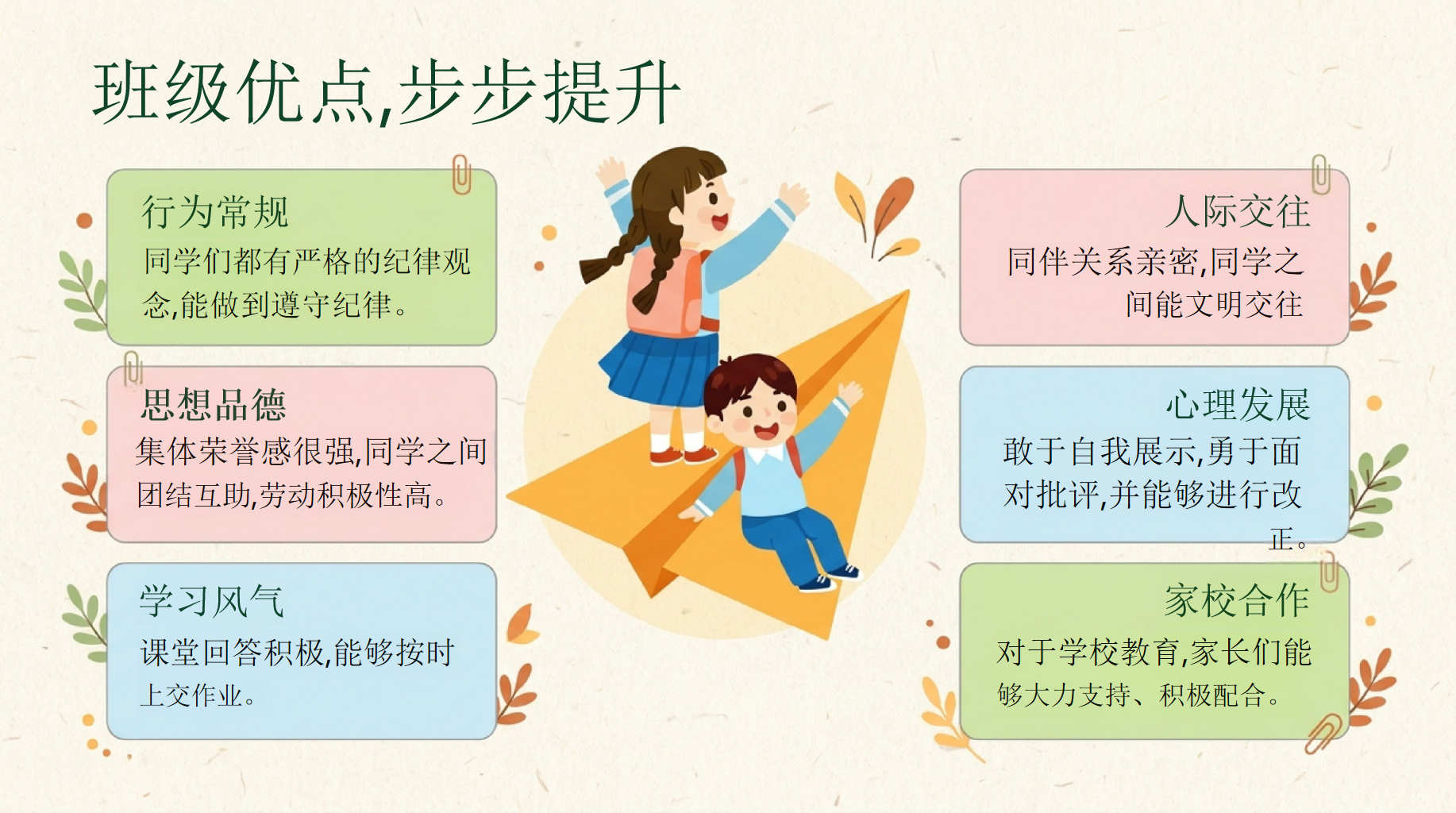 班级优点,步步提升

行为常规
同学们都有严格的纪律观念,能做到遵守纪律。

思想品德
集体荣誉感很强,同学之间团结互助,劳动积极性高。

学习风气
课堂回答积极,能够按时上交作业。

人际交往
同伴关系亲密,同学之间能文明交往

心理发展
敢于自我展示,勇于面对批评,并能够进行改正。

家校合作
对于学校教育,家长们能够大力支持、积极配合。